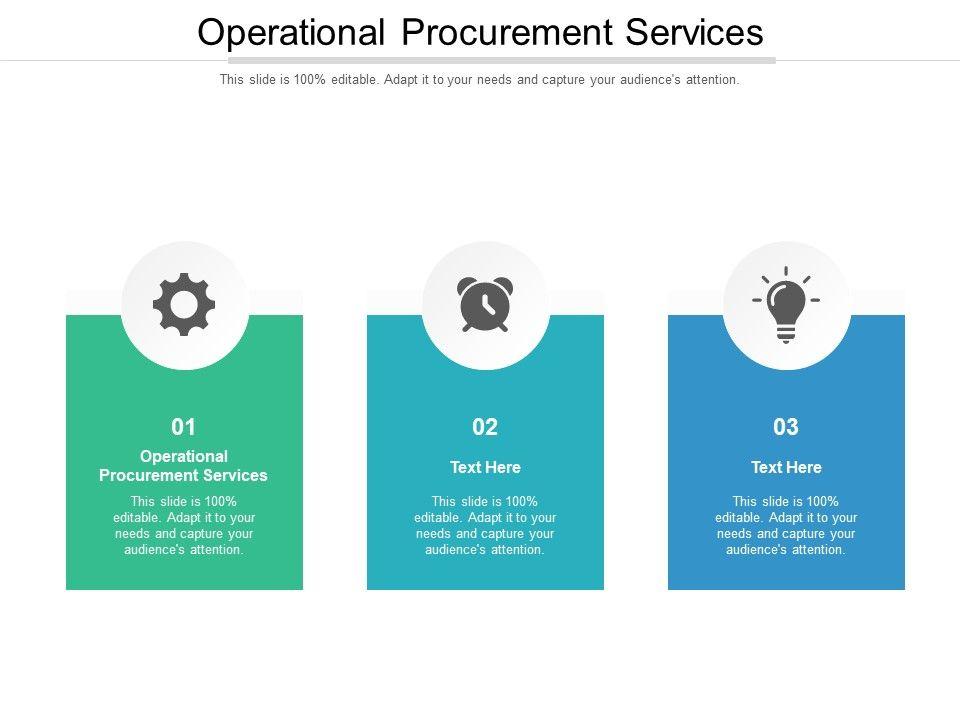 Operational Procurement Services

This slide is 100% editable. Adapt it to your needs and capture your audience's attention.

01

Operational Procurement Services

This slide is 100% editable. Adapt it to your needs and capture your audience's attention.

02

Text Here

This slide is 100% editable. Adapt it to your needs and capture your audience's attention.

03

Text Here

This slide is 100% editable. Adapt it to your needs and capture your audience's attention.